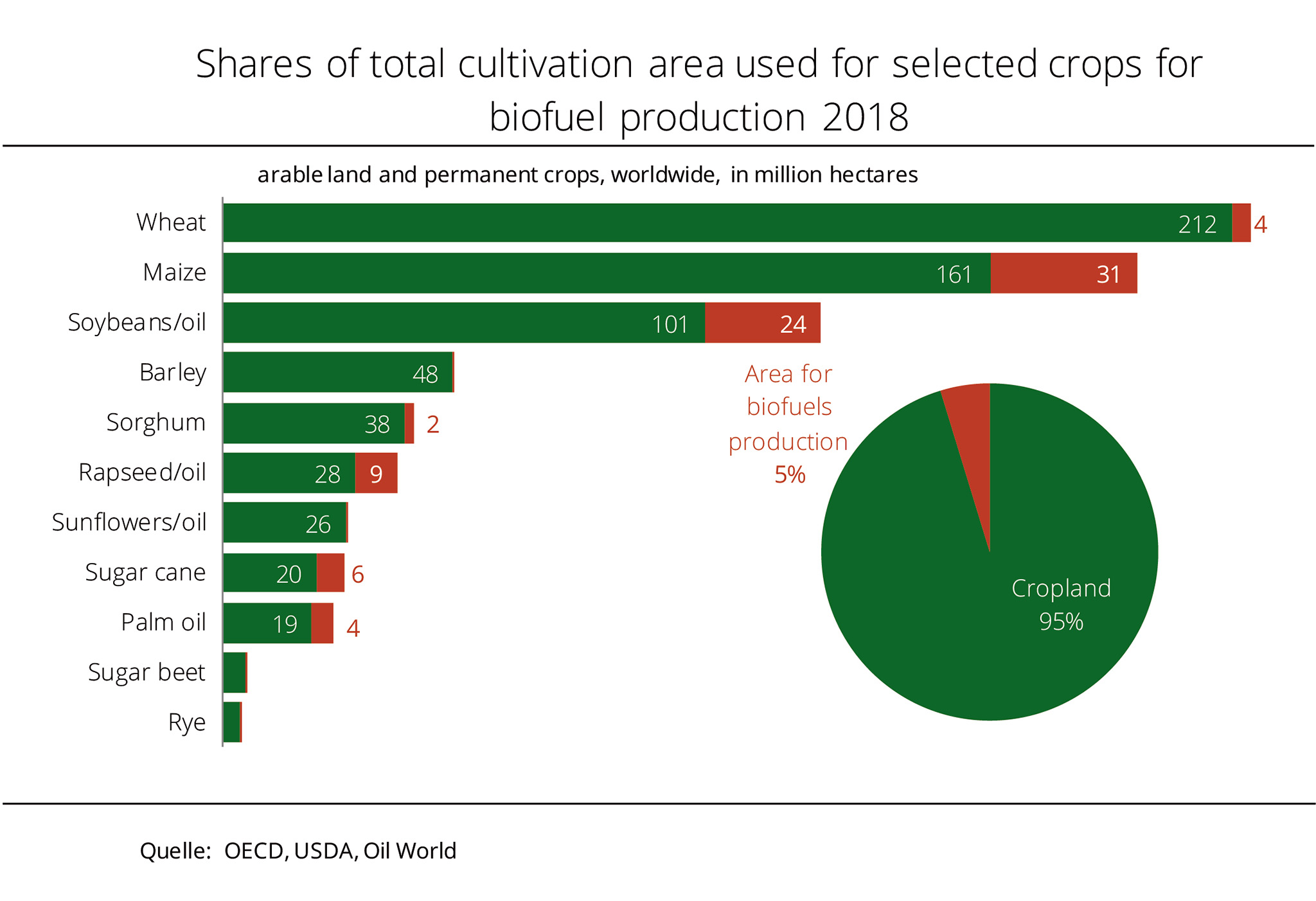 Shares of total cultivation area used for selected crops for biofuel production 2018

arable land and permanent crops, worldwide, in million hectares

Wheat 212 4
Maize 161 31
Soybeans/oil 101 24
Barley 48
Sorghum 38 2
Rapseed/oil 28 9
Sunflowers/oil 26
Sugar cane 20 6
Palm oil 19 4
Sugar beet
Rye

Area for biofuels production 5%

Cropland 95%

Quelle: OECD, USDA, Oil World